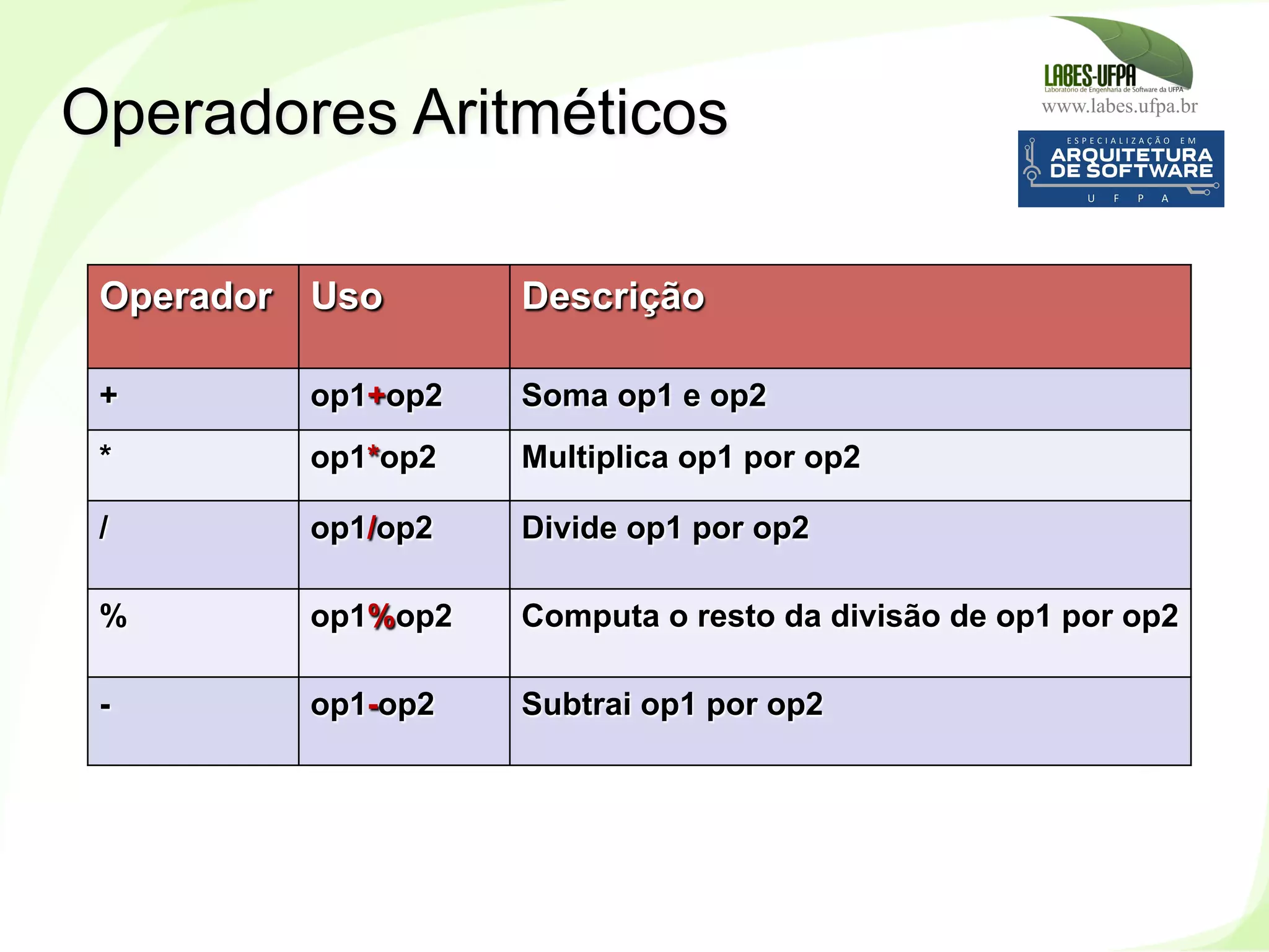 Operadores Aritméticos

LABES-UFPA
Laboratório de Engenharia de Software da UFPA
www.labes.ufpa.br

ESPECIALIZAÇÃO EM
ARQUITETURA
DE SOFTWARE
U F P A

| Operador | Uso | Descrição |
|---|---|---|
| + | op1+op2 | Soma op1 e op2 |
| * | op1*op2 | Multiplica op1 por op2 |
| / | op1/op2 | Divide op1 por op2 |
| % | op1%op2 | Computa o resto da divisão de op1 por op2 |
| - | op1-op2 | Subtrai op1 por op2 |